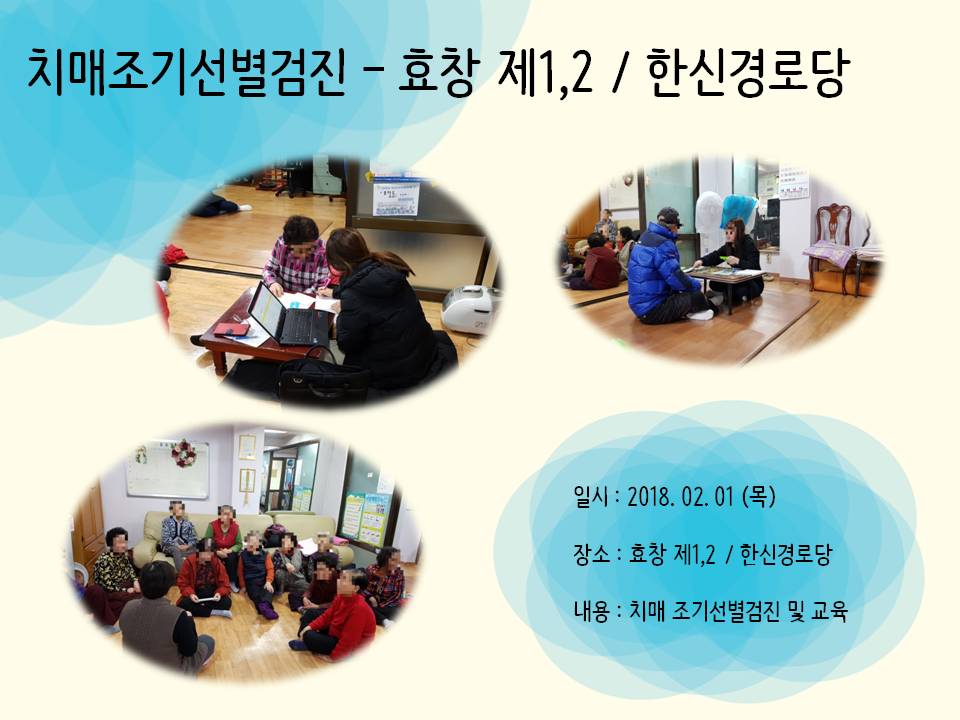 치매조기선별검진 - 효창 제1,2 / 한신경로당

일시 : 2018. 02. 01 (목)

장소 : 효창 제1,2 / 한신경로당

내용 : 치매 조기선별검진 및 교육